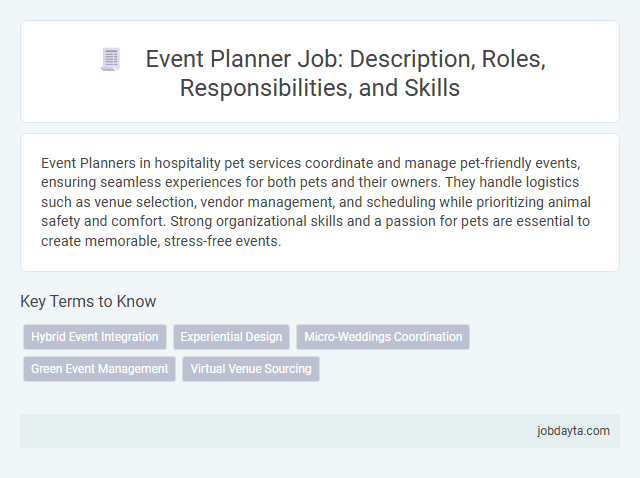 Event Planner Job: Description, Roles, Responsibilities, and Skills

Event Planners in hospitality pet services coordinate and manage pet-friendly events, ensuring seamless experiences for both pets and their owners. They handle logistics such as venue selection, vendor management, and scheduling while prioritizing animal safety and comfort. Strong organizational skills and a passion for pets are essential to create memorable, stress-free events.

Key Terms to Know

Hybrid Event Integration
Experiential Design
Micro-Weddings Coordination
Green Event Management
Virtual Venue Sourcing

jobdayta.com